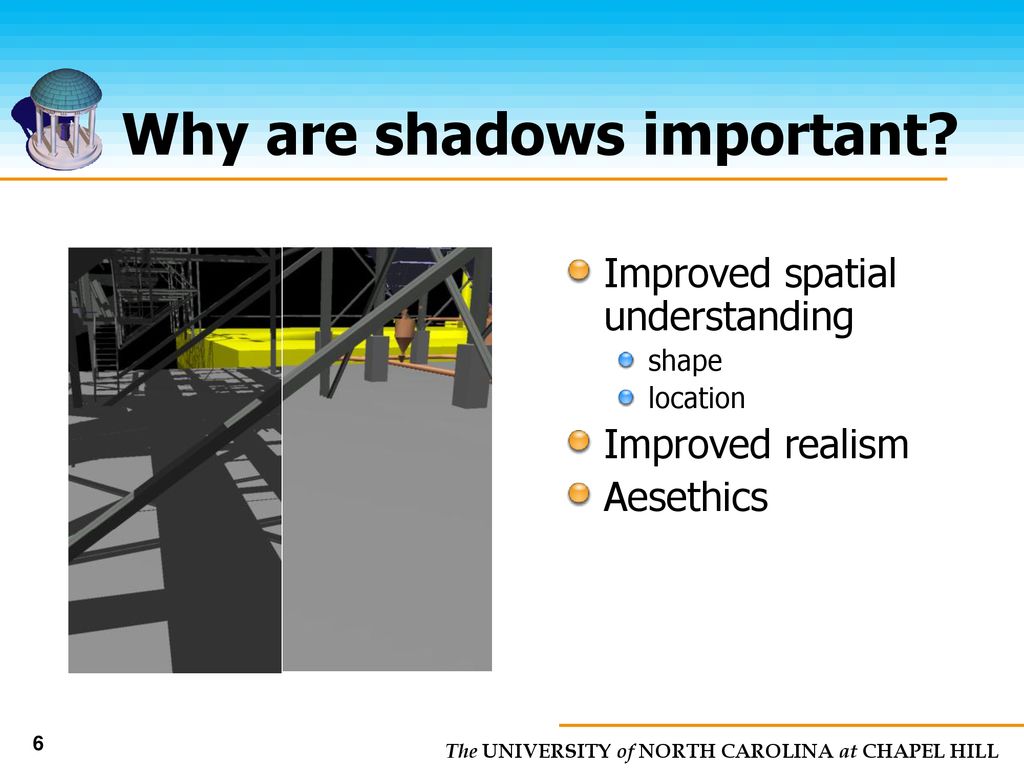 Why are shadows important?

Improved spatial understanding

shape

location

Improved realism

Aesethics

6

The UNIVERSITY of NORTH CAROLINA at CHAPEL HILL